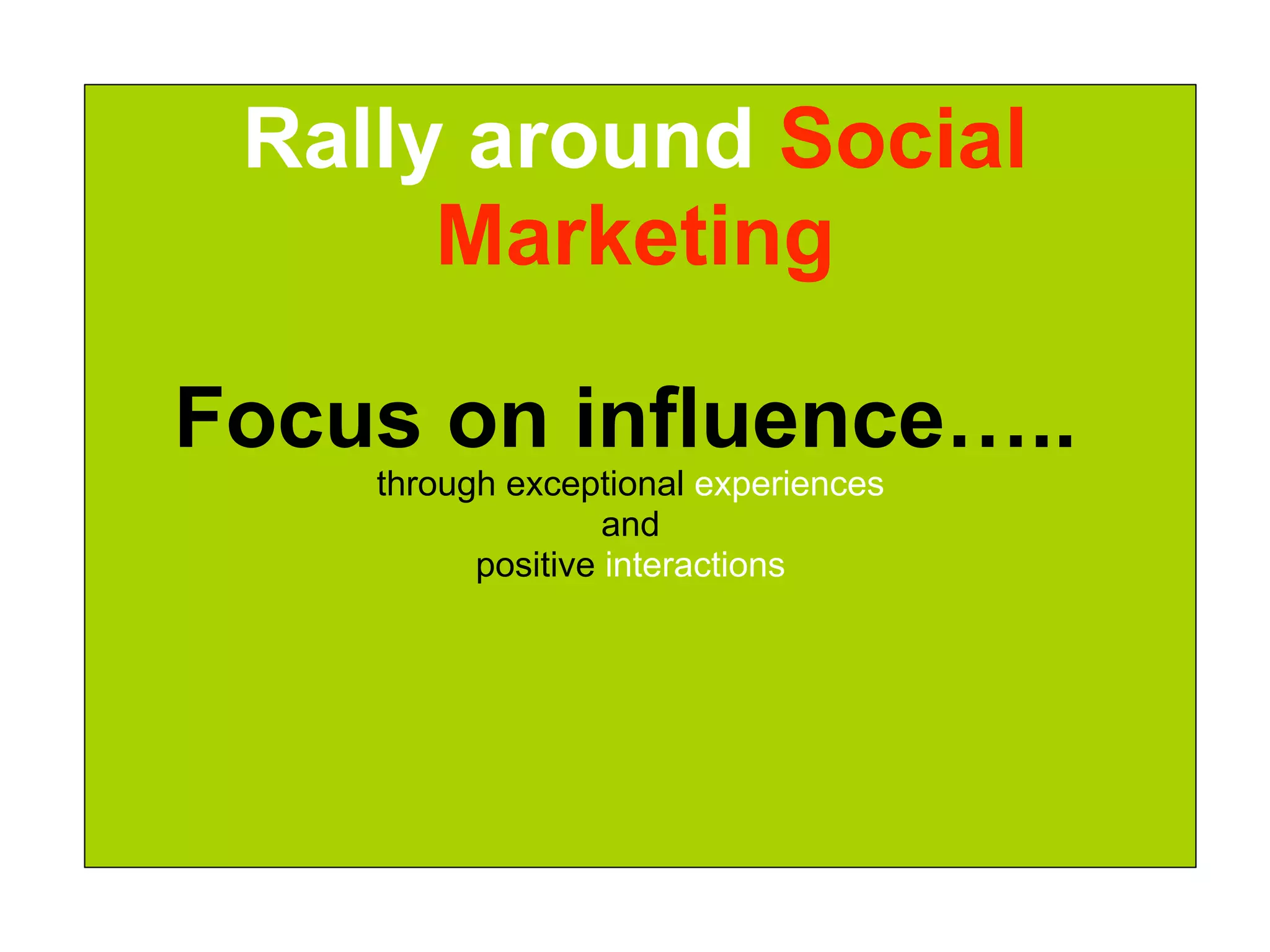 Rally around Social Marketing

Focus on influence…..
through exceptional experiences
and
positive interactions